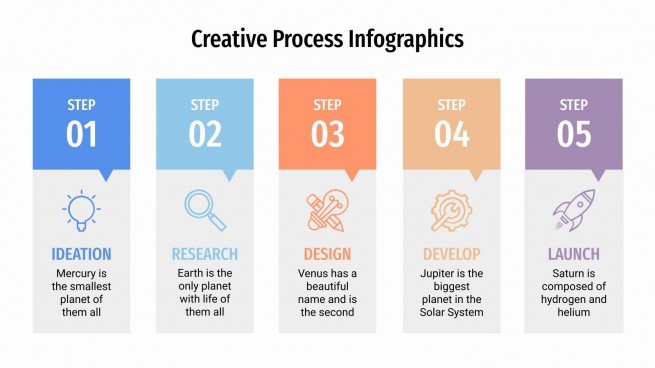 Creative Process Infographics

STEP
01
IDEATION
Mercury is the smallest planet of them all

STEP
02
RESEARCH
Earth is the only planet with life of them all

STEP
03
DESIGN
Venus has a beautiful name and is the second

STEP
04
DEVELOP
Jupiter is the biggest planet in the Solar System

STEP
05
LAUNCH
Saturn is composed of hydrogen and helium